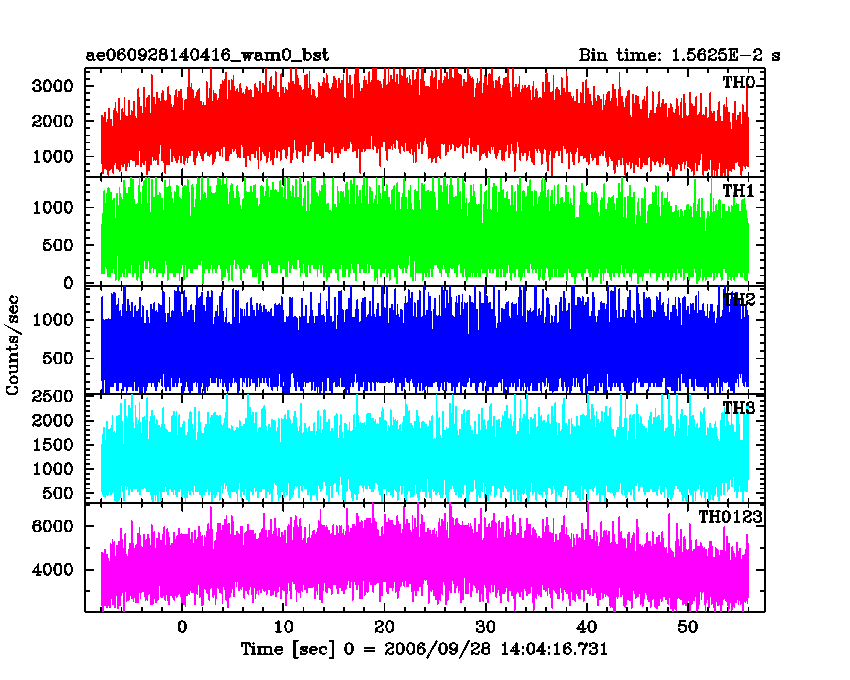 ae060928140416_wam0_bst

Bin time: 1.5625E-2 s

TH0

3000
2000
1000

TH1

1000
500
0

TH2

1000
500

Counts/sec

TH3

2500
2000
1500
1000
500

TH0123

6000
4000

0
10
20
30
40
50

Time [sec] 0 = 2006/09/28 14:04:16.731